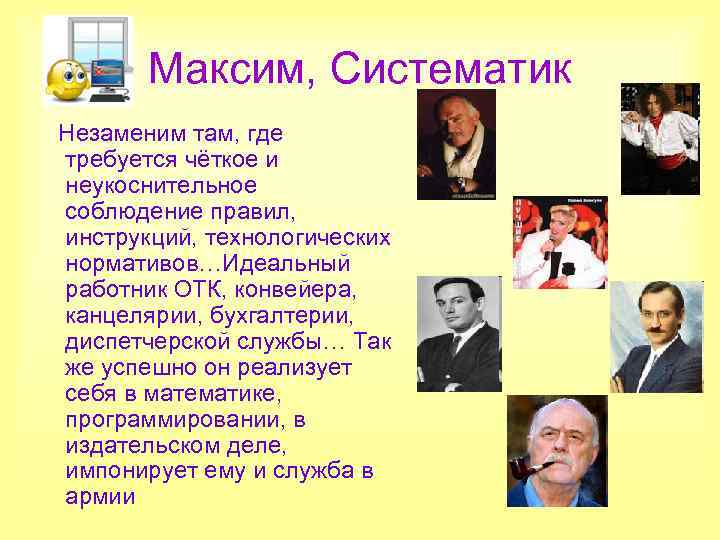 Максим, Систематик

Незаменим там, где требуется чёткое и неукоснительное соблюдение правил, инструкций, технологических нормативов…Идеальный работник ОТК, конвейера, канцелярии, бухгалтерии, диспетчерской службы… Так же успешно он реализует себя в математике, программировании, в издательском деле, импонирует ему и служба в армии